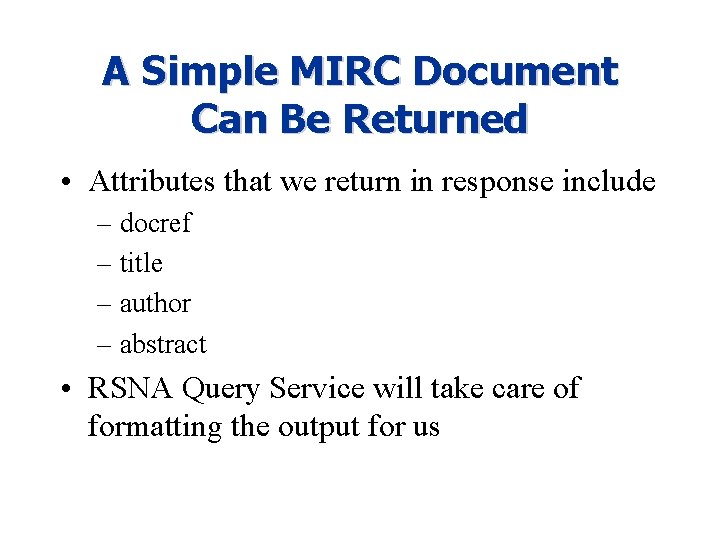 A Simple MIRC Document Can Be Returned

• Attributes that we return in response include
– docref
– title
– author
– abstract

• RSNA Query Service will take care of formatting the output for us